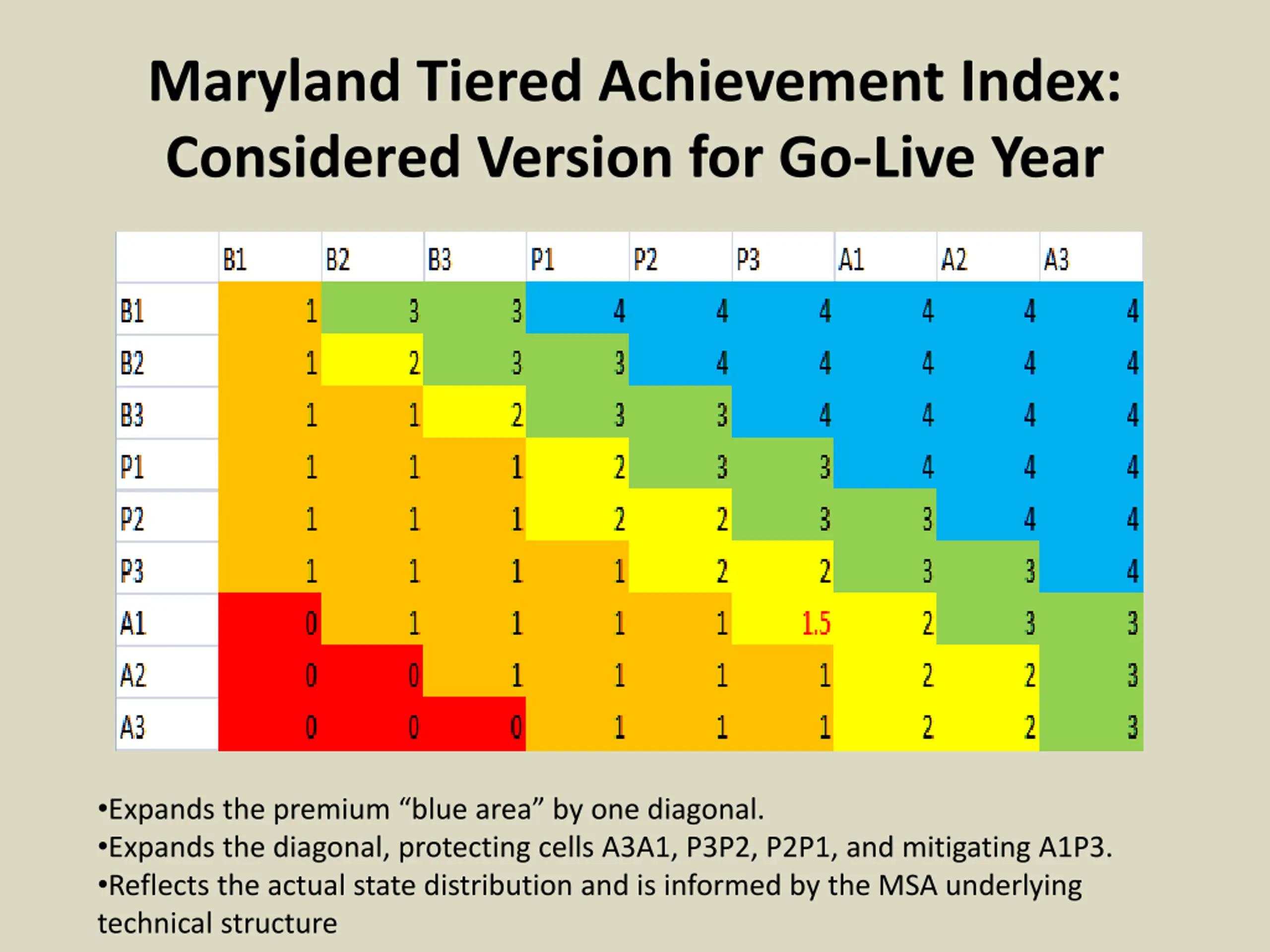 Maryland Tiered Achievement Index: Considered Version for Go-Live Year

| | B1 | B2 | B3 | P1 | P2 | P3 | A1 | A2 | A3 |
|---|---|---|---|---|---|---|---|---|---|
| B1 | 1 | 3 | 3 | 4 | 4 | 4 | 4 | 4 | 4 |
| B2 | 1 | 2 | 3 | 3 | 4 | 4 | 4 | 4 | 4 |
| B3 | 1 | 1 | 2 | 3 | 3 | 4 | 4 | 4 | 4 |
| P1 | 1 | 1 | 1 | 2 | 3 | 3 | 4 | 4 | 4 |
| P2 | 1 | 1 | 1 | 2 | 2 | 3 | 3 | 4 | 4 |
| P3 | 1 | 1 | 1 | 1 | 2 | 2 | 3 | 3 | 4 |
| A1 | 0 | 1 | 1 | 1 | 1 | 1.5 | 2 | 3 | 3 |
| A2 | 0 | 0 | 1 | 1 | 1 | 1 | 2 | 2 | 3 |
| A3 | 0 | 0 | 0 | 1 | 1 | 1 | 2 | 2 | 3 |

•Expands the premium “blue area” by one diagonal.
•Expands the diagonal, protecting cells A3A1, P3P2, P2P1, and mitigating A1P3.
•Reflects the actual state distribution and is informed by the MSA underlying technical structure